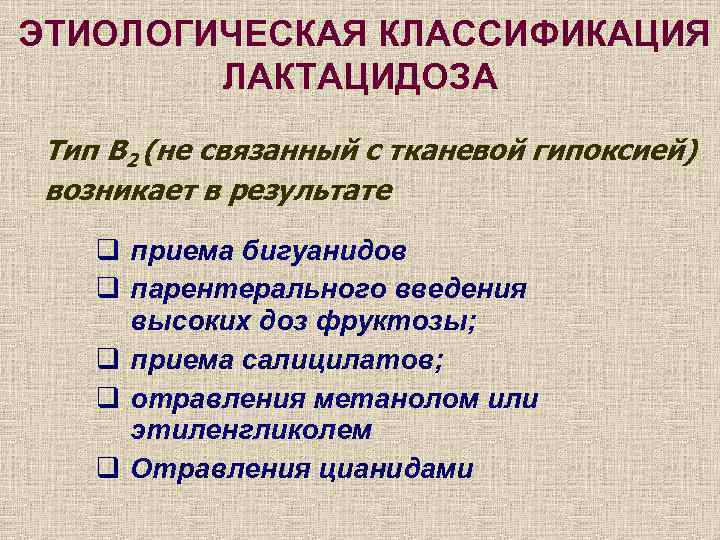 ЭТИОЛОГИЧЕСКАЯ КЛАССИФИКАЦИЯ ЛАКТАЦИДОЗА

Тип $B_2$ (не связанный с тканевой гипоксией) возникает в результате

❑ приема бигуанидов
❑ парентерального введения высоких доз фруктозы;
❑ приема салицилатов;
❑ отравления метанолом или этиленгликолем
❑ Отравления цианидами